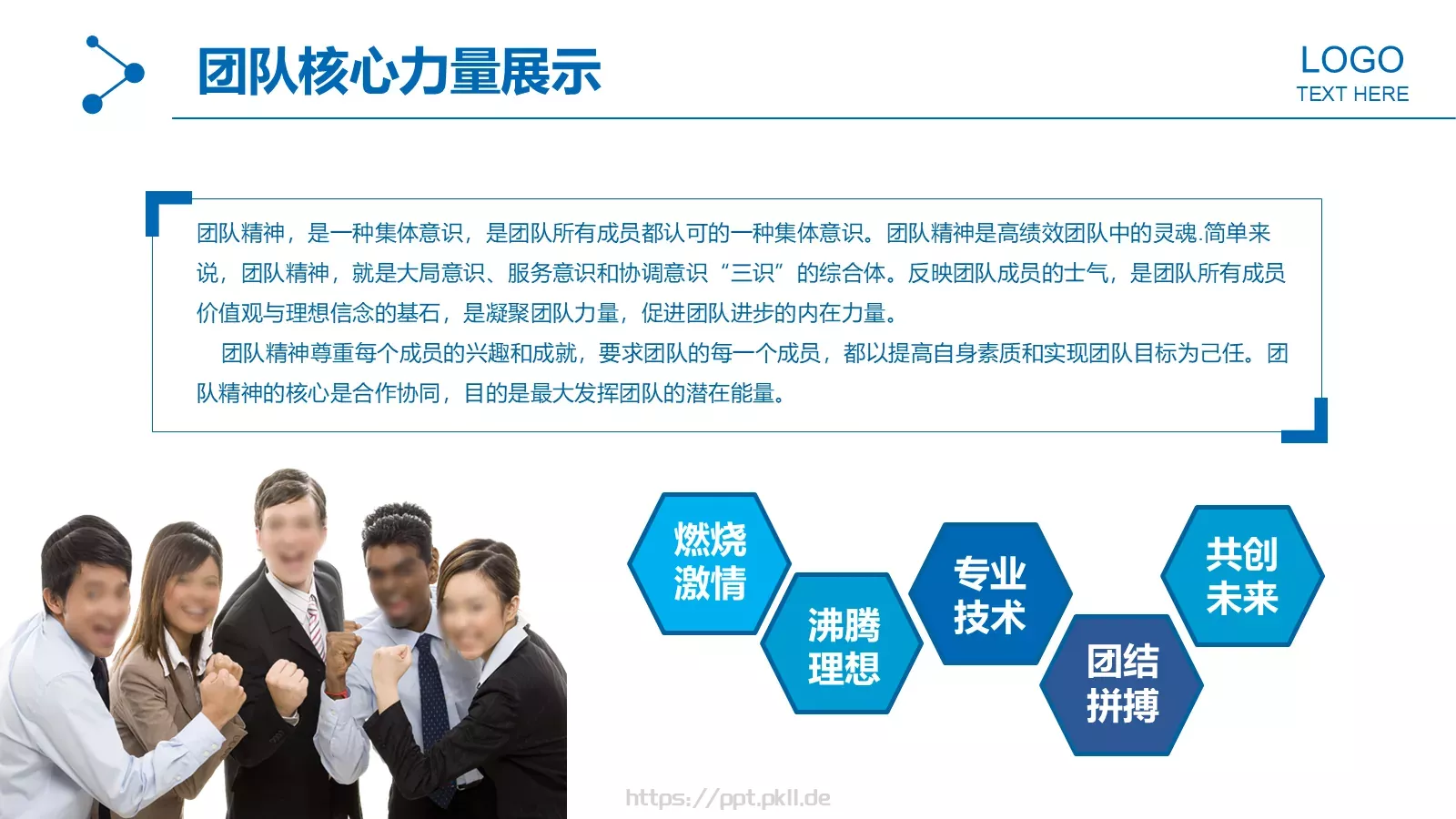 团队核心力量展示

LOGO
TEXT HERE

团队精神，是一种集体意识，是团队所有成员都认可的一种集体意识。团队精神是高绩效团队中的灵魂.简单来说，团队精神，就是大局意识、服务意识和协调意识“三识”的综合体。反映团队成员的士气，是团队所有成员价值观与理想信念的基石，是凝聚团队力量，促进团队进步的内在力量。

团队精神尊重每个成员的兴趣和成就，要求团队的每一个成员，都以提高自身素质和实现团队目标为己任。团队精神的核心是合作协同，目的是最大发挥团队的潜在能量。

燃烧激情

沸腾理想

专业技术

团结拼搏

共创未来

https://ppt.pkll.de